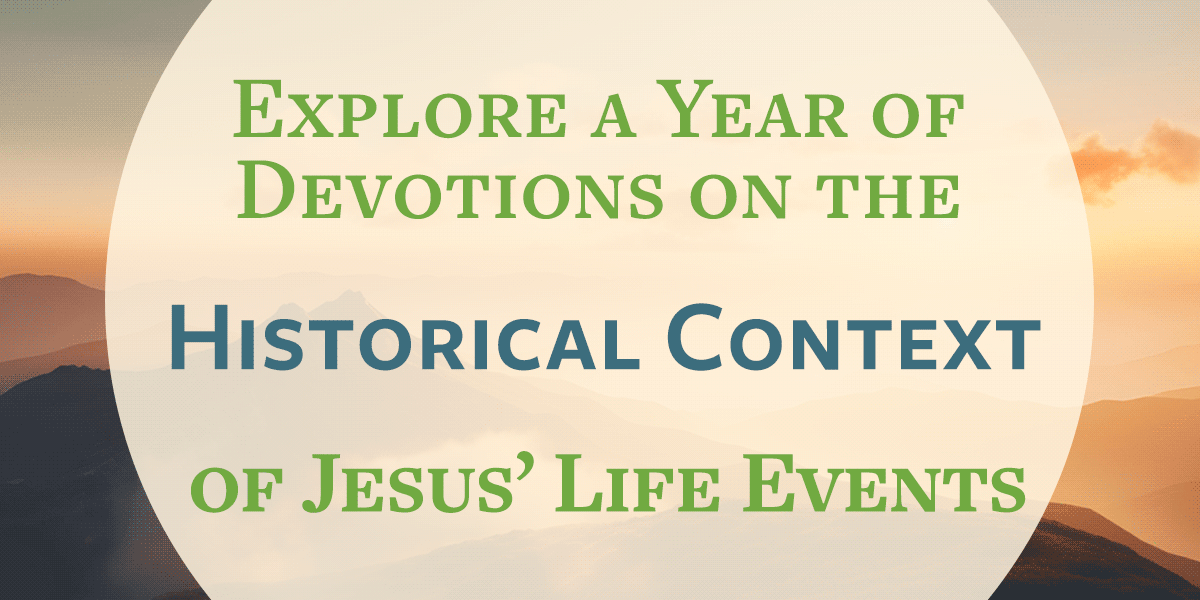 Explore a Year of Devotions on the

Historical Context

of Jesus' Life Events